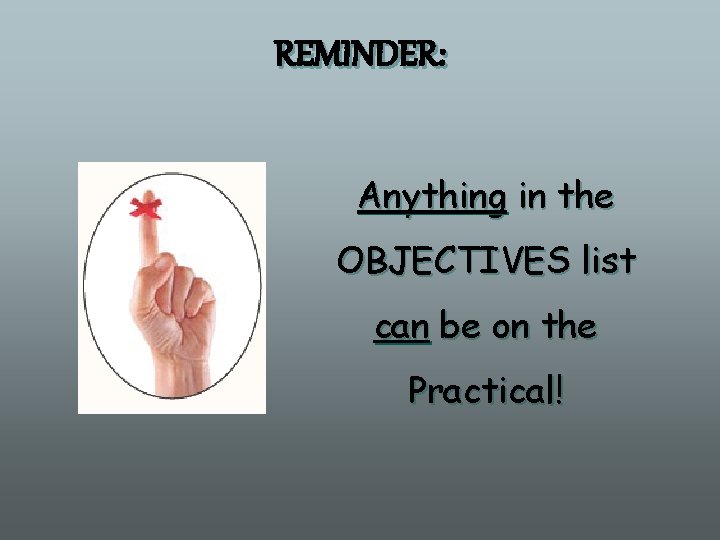 REMINDER:

Anything in the OBJECTIVES list can be on the Practical!